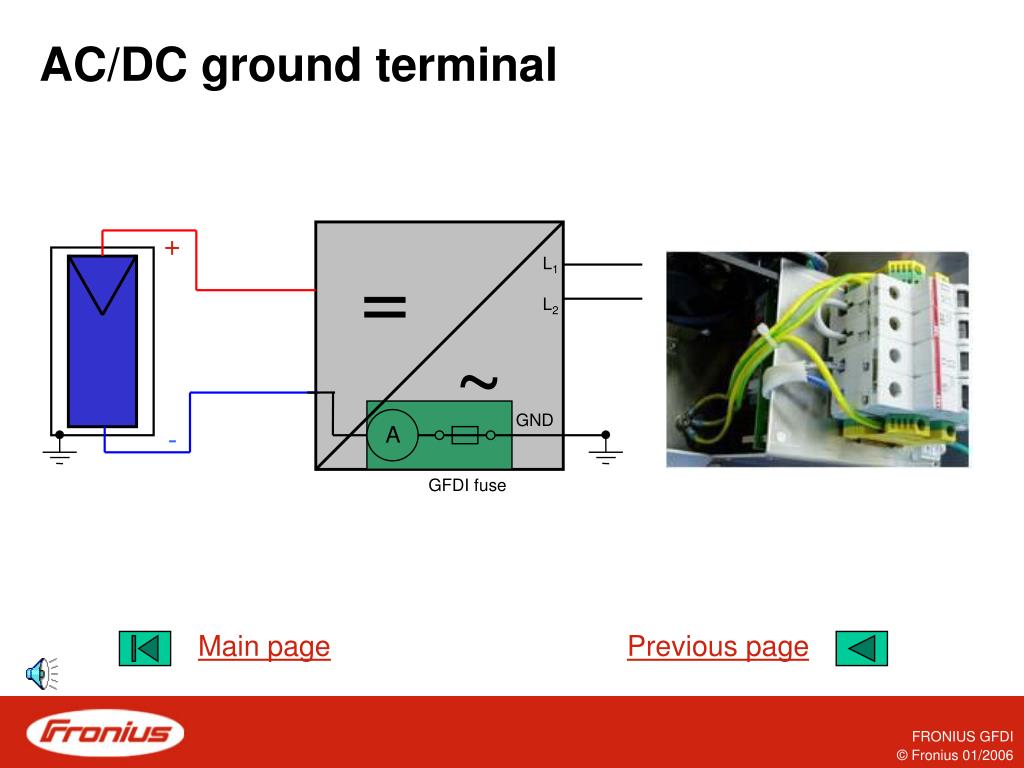 AC/DC ground terminal

+

-

=

~

$L_1$

$L_2$

GND

A

GFDI fuse

Main page

Previous page

Fronius

FRONIUS GFDI
© Fronius 01/2006